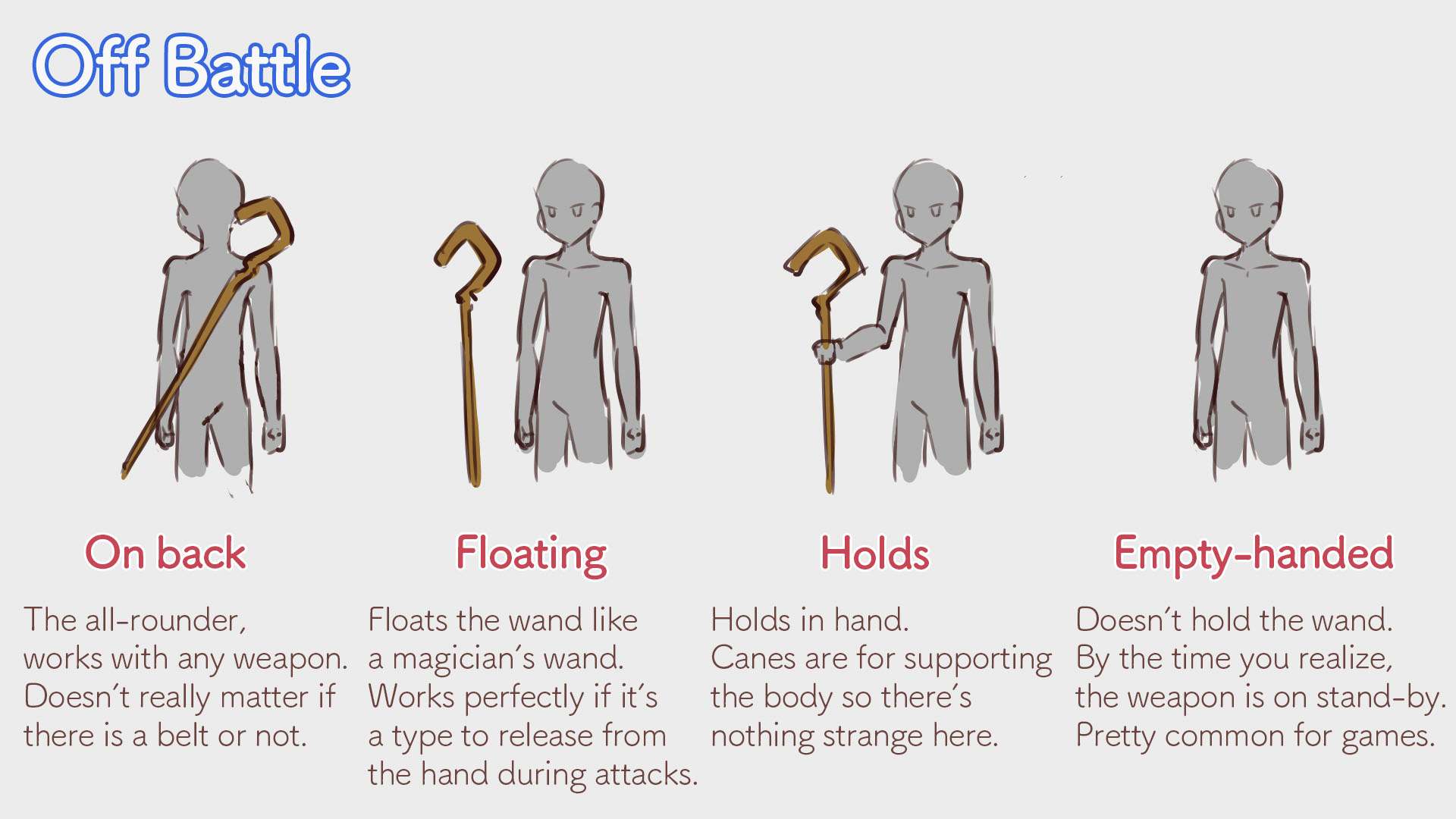 Off Battle

On back

The all-rounder, works with any weapon. Doesn't really matter if there is a belt or not.

Floating

Floats the wand like a magician's wand. Works perfectly if it's a type to release from the hand during attacks.

Holds

Holds in hand. Canes are for supporting the body so there's nothing strange here.

Empty-handed

Doesn't hold the wand. By the time you realize, the weapon is on stand-by. Pretty common for games.